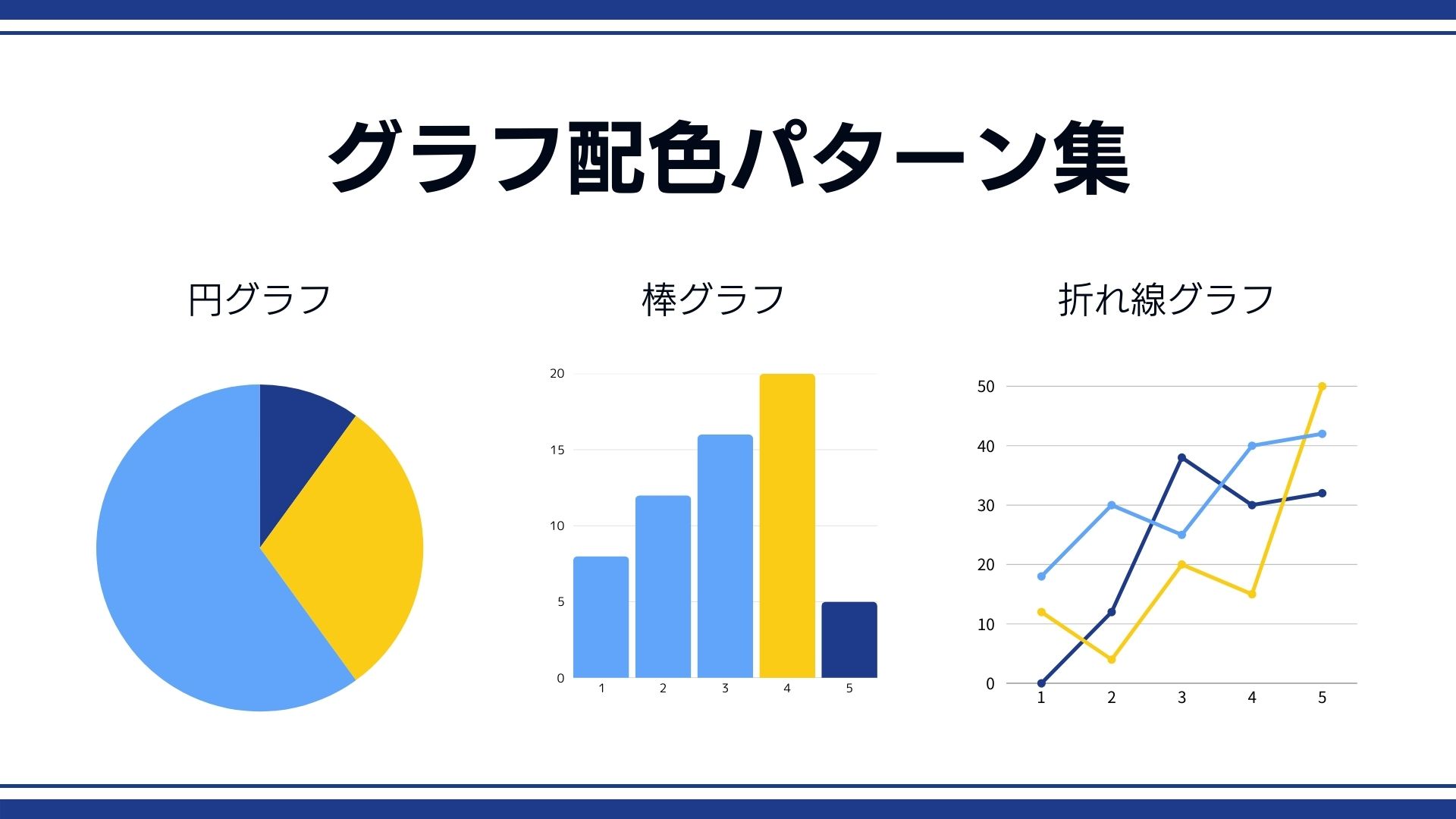 グラフ配色パターン集

円グラフ

棒グラフ

20
15
10
5
0
1 2 3 4 5

折れ線グラフ

50
40
30
20
10
0
1 2 3 4 5